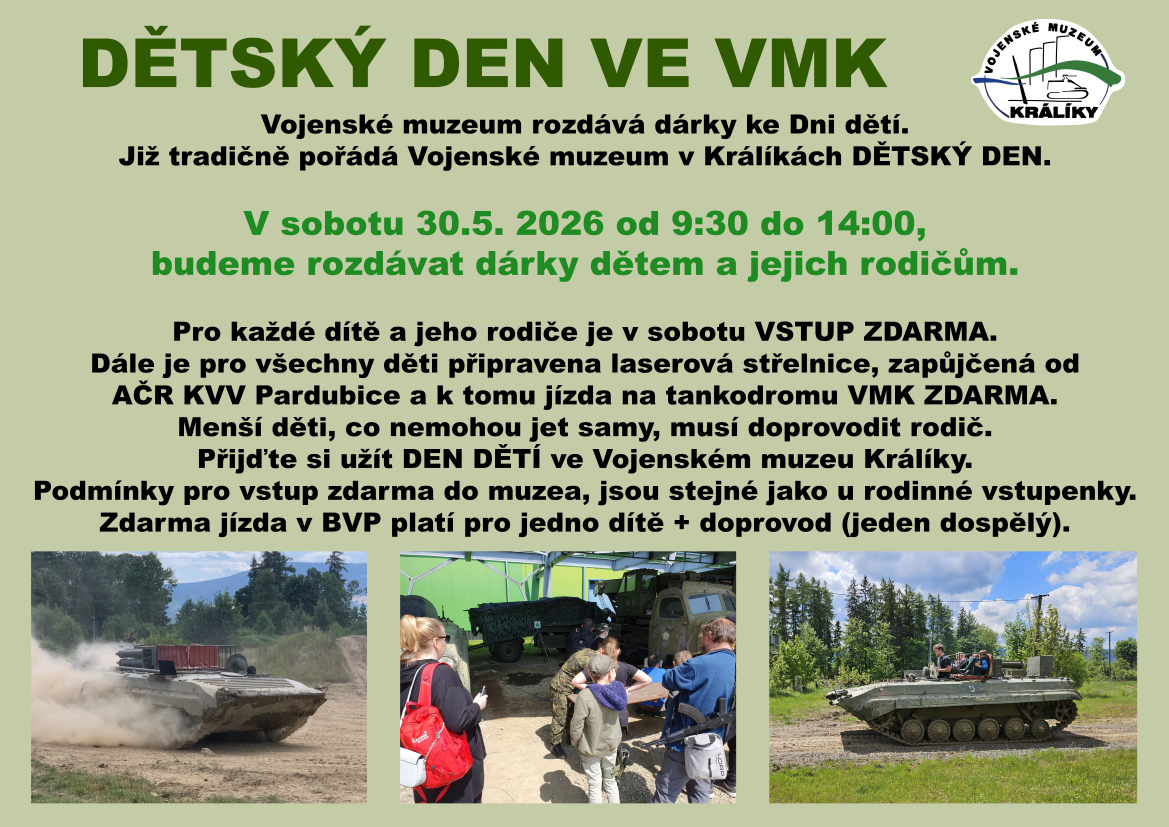 DĚTSKÝ DEN VE VMK

VOJENSKÉ MUZEUM KRÁLÍKY

Vojenské muzeum rozdává dárky ke Dni dětí.
Již tradičně pořádá Vojenské muzeum v Králíkách DĚTSKÝ DEN.

V sobotu 30.5. 2026 od 9:30 do 14:00,
budeme rozdávat dárky dětem a jejich rodičům.

Pro každé dítě a jeho rodiče je v sobotu VSTUP ZDARMA.
Dále je pro všechny děti připravena laserová střelnice, zapůjčená od AČR KVV Pardubice a k tomu jízda na tankodromu VMK ZDARMA.
Menší děti, co nemohou jet samy, musí doprovodit rodič.
Přijďte si užít DEN DĚTÍ ve Vojenském muzeu Králíky.
Podmínky pro vstup zdarma do muzea, jsou stejné jako u rodinné vstupenky.
Zdarma jízda v BVP platí pro jedno dítě + doprovod (jeden dospělý).